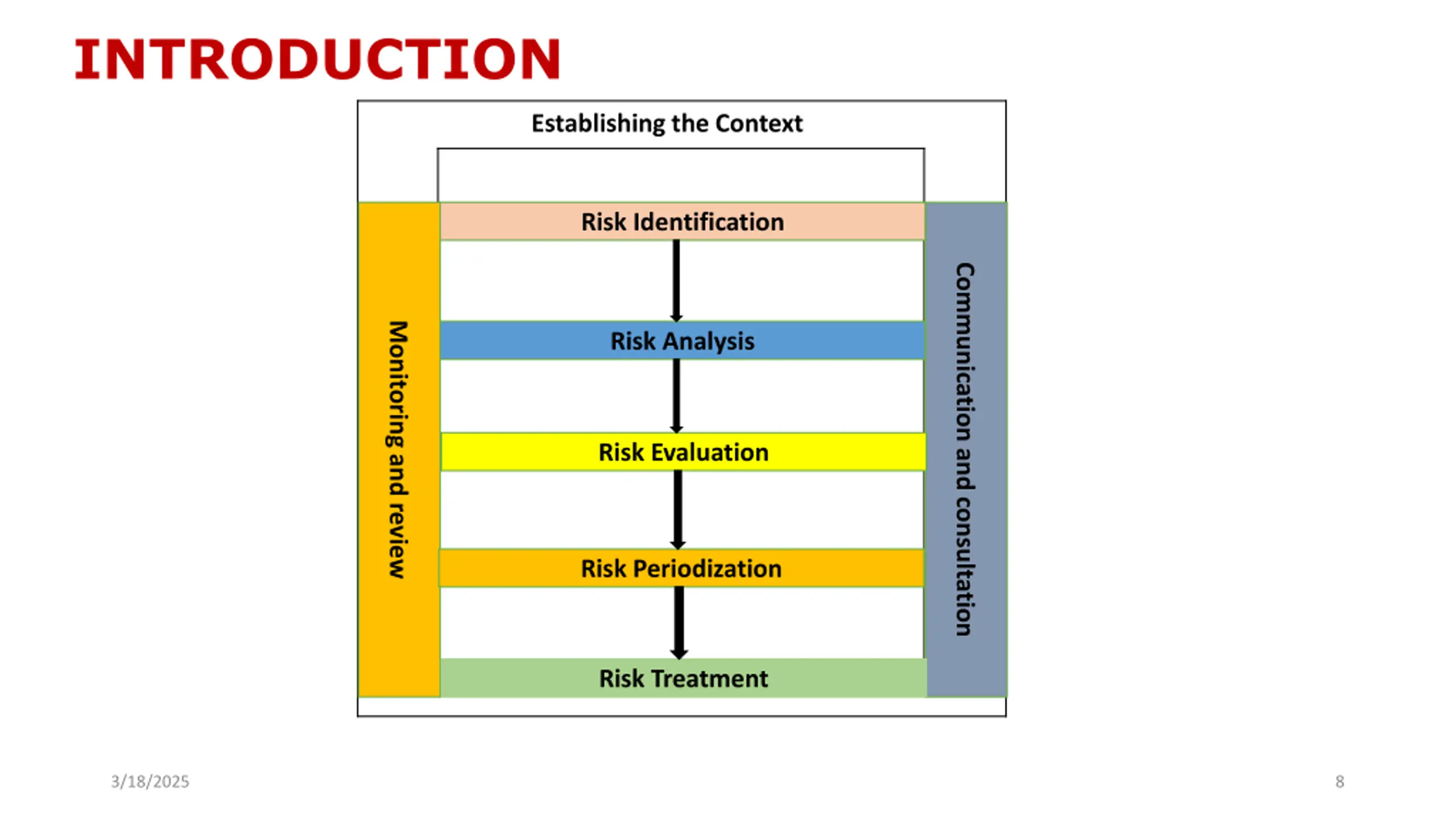 INTRODUCTION

Establishing the Context

Monitoring and review

Risk Identification

Risk Analysis

Risk Evaluation

Risk Periodization

Risk Treatment

Communication and consultation

3/18/2025

8